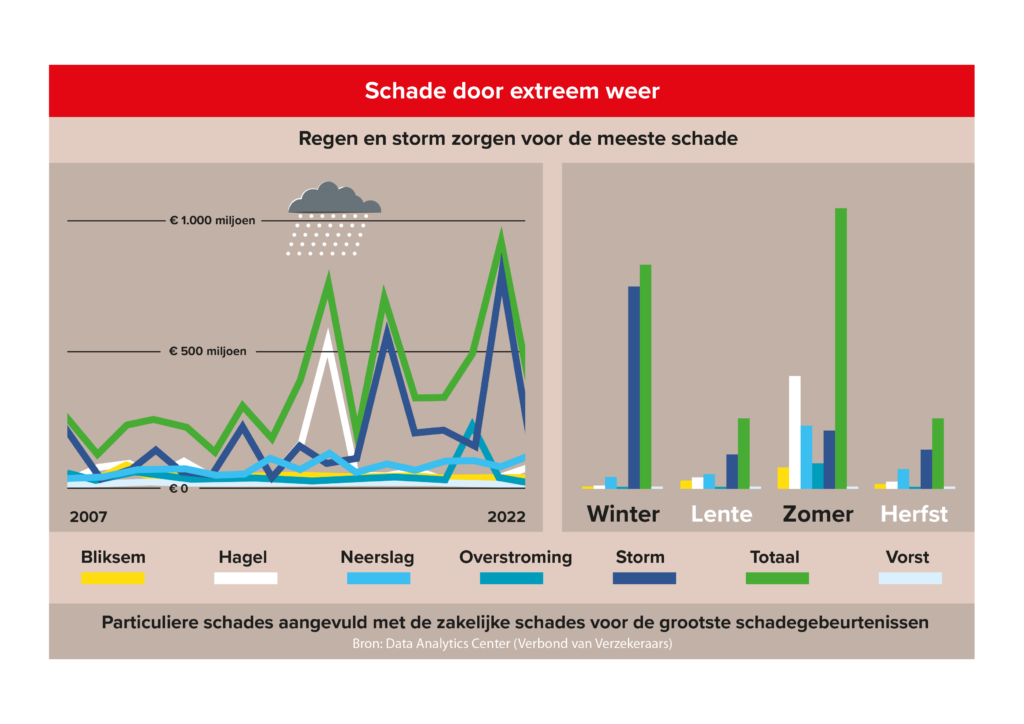 Schade door extreem weer

Regen en storm zorgen voor de meeste schade

€ 1.000 miljoen

€ 500 miljoen

€ 0

2007

2022

Winter Lente Zomer Herfst

Bliksem
Hagel
Neerslag
Overstroming
Storm
Totaal
Vorst

Particuliere schades aangevuld met de zakelijke schades voor de grootste schadegebeurtenissen
Bron: Data Analytics Center (Verbond van Verzekeraars)